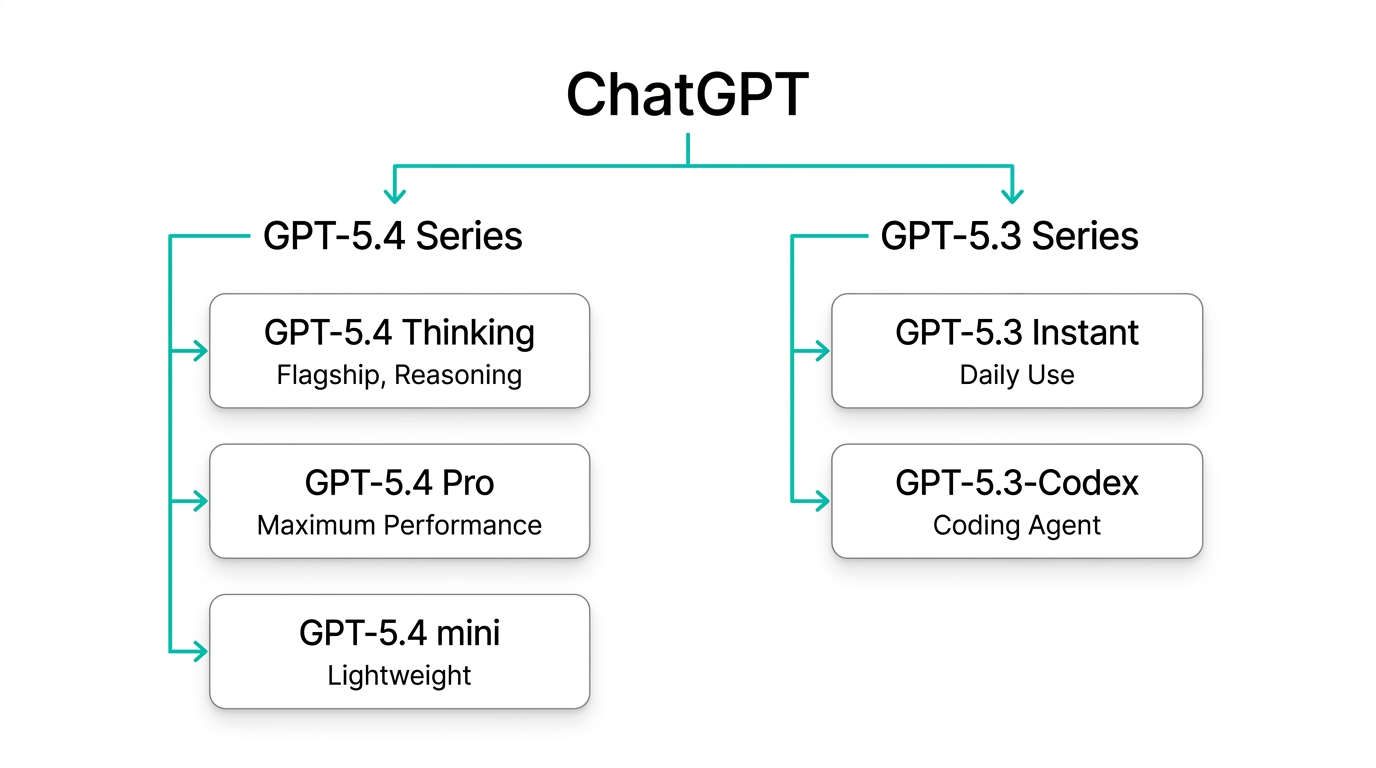 ChatGPT

GPT-5.4 Series

GPT-5.4 Thinking
Flagship, Reasoning

GPT-5.4 Pro
Maximum Performance

GPT-5.4 mini
Lightweight

GPT-5.3 Series

GPT-5.3 Instant
Daily Use

GPT-5.3-Codex
Coding Agent